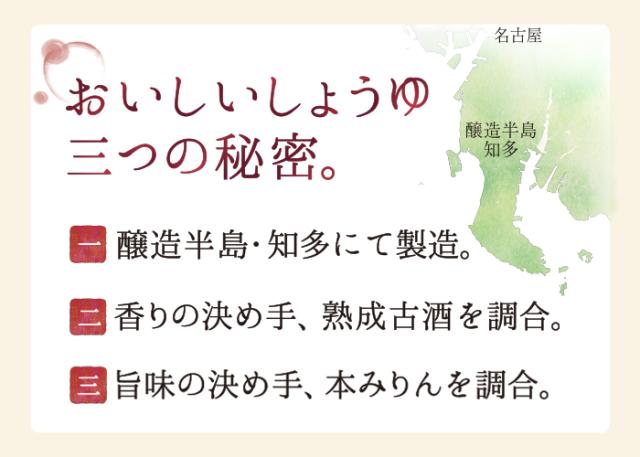 名古屋

おいしいしょうゆ
三つの秘密。

醸造半島
知多

一 醸造半島・知多にて製造。

二 香りの決め手、熟成古酒を調合。

三 旨味の決め手、本みりんを調合。